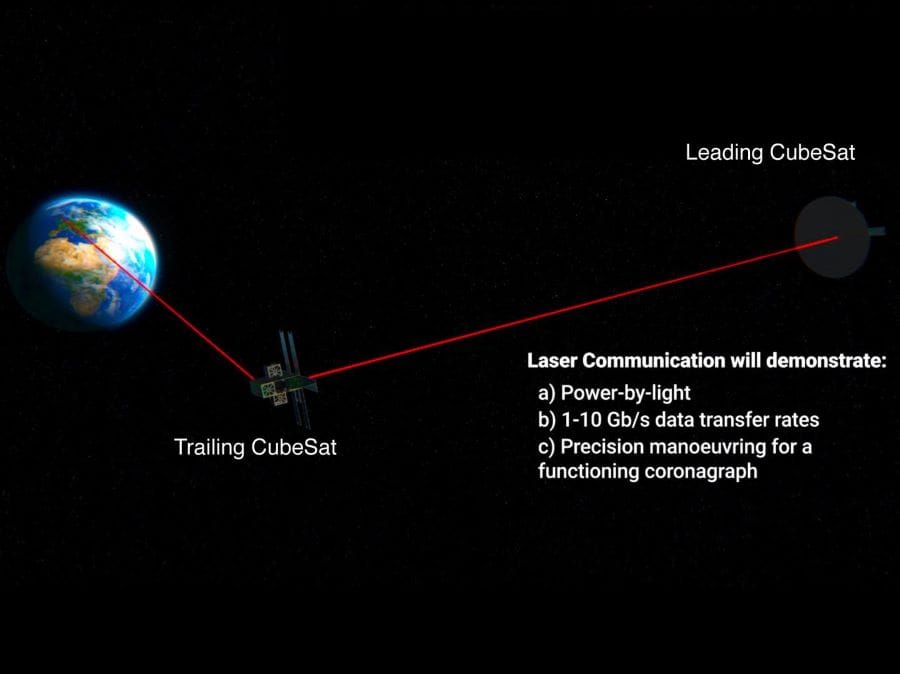 Leading CubeSat

Trailing CubeSat

Laser Communication will demonstrate:
a) Power-by-light
b) 1-10 Gb/s data transfer rates
c) Precision manoeuvring for a functioning coronagraph